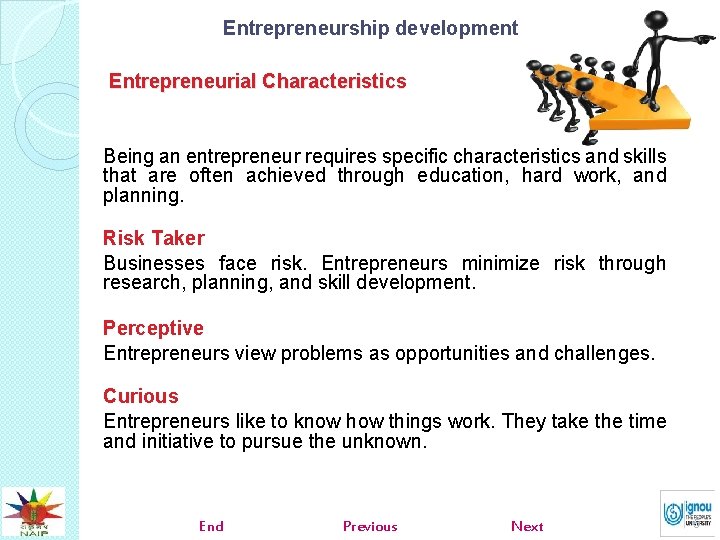 Entrepreneurship development

Entrepreneurial Characteristics

Being an entrepreneur requires specific characteristics and skills that are often achieved through education, hard work, and planning.

Risk Taker
Businesses face risk. Entrepreneurs minimize risk through research, planning, and skill development.

Perceptive
Entrepreneurs view problems as opportunities and challenges.

Curious
Entrepreneurs like to know how things work. They take the time and initiative to pursue the unknown.

NAIP

End Previous Next

ignou THE PEOPLE'S UNIVERSITY